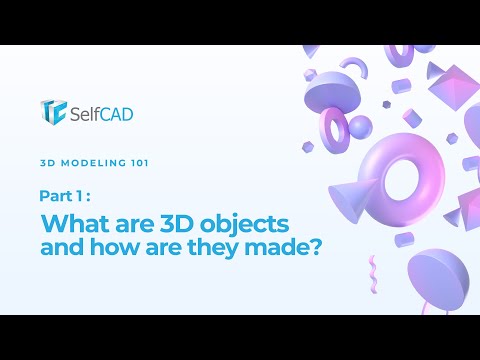 SelfCAD

3D MODELING 101

Part 1 :

What are 3D objects and how are they made?